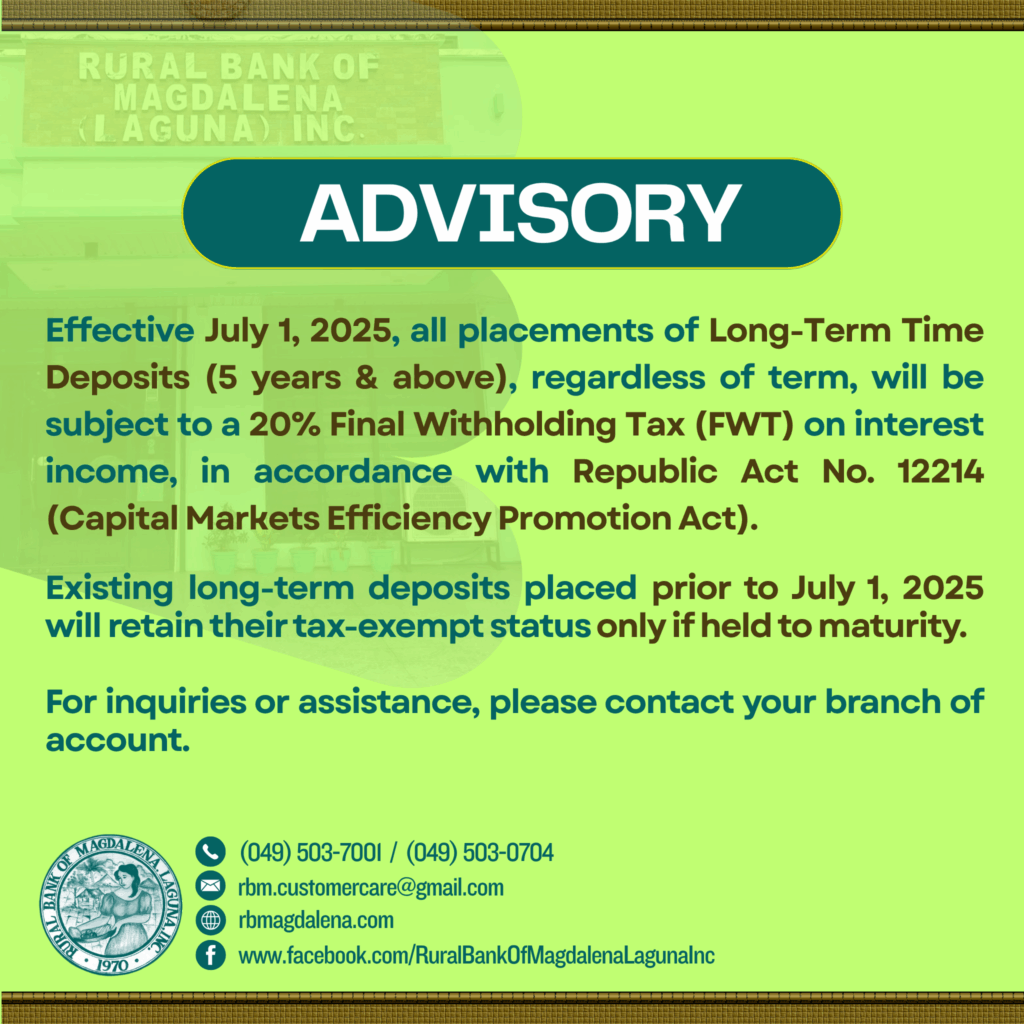 RURAL BANK OF MAGDALENA (LAGUNA) INC.

ADVISORY

Effective July 1, 2025, all placements of Long-Term Time Deposits (5 years & above), regardless of term, will be subject to a 20% Final Withholding Tax (FWT) on interest income, in accordance with Republic Act No. 12214 (Capital Markets Efficiency Promotion Act).

Existing long-term deposits placed prior to July 1, 2025 will retain their tax-exempt status only if held to maturity.

For inquiries or assistance, please contact your branch of account.

RURAL BANK OF MAGDALENA LAGUNA INC. 1970

(049) 503-7001 / (049) 503-0704
rbm.customercare@gmail.com
rbmagdalena.com
www.facebook.com/RuralBankOfMagdalenaLagunaInc